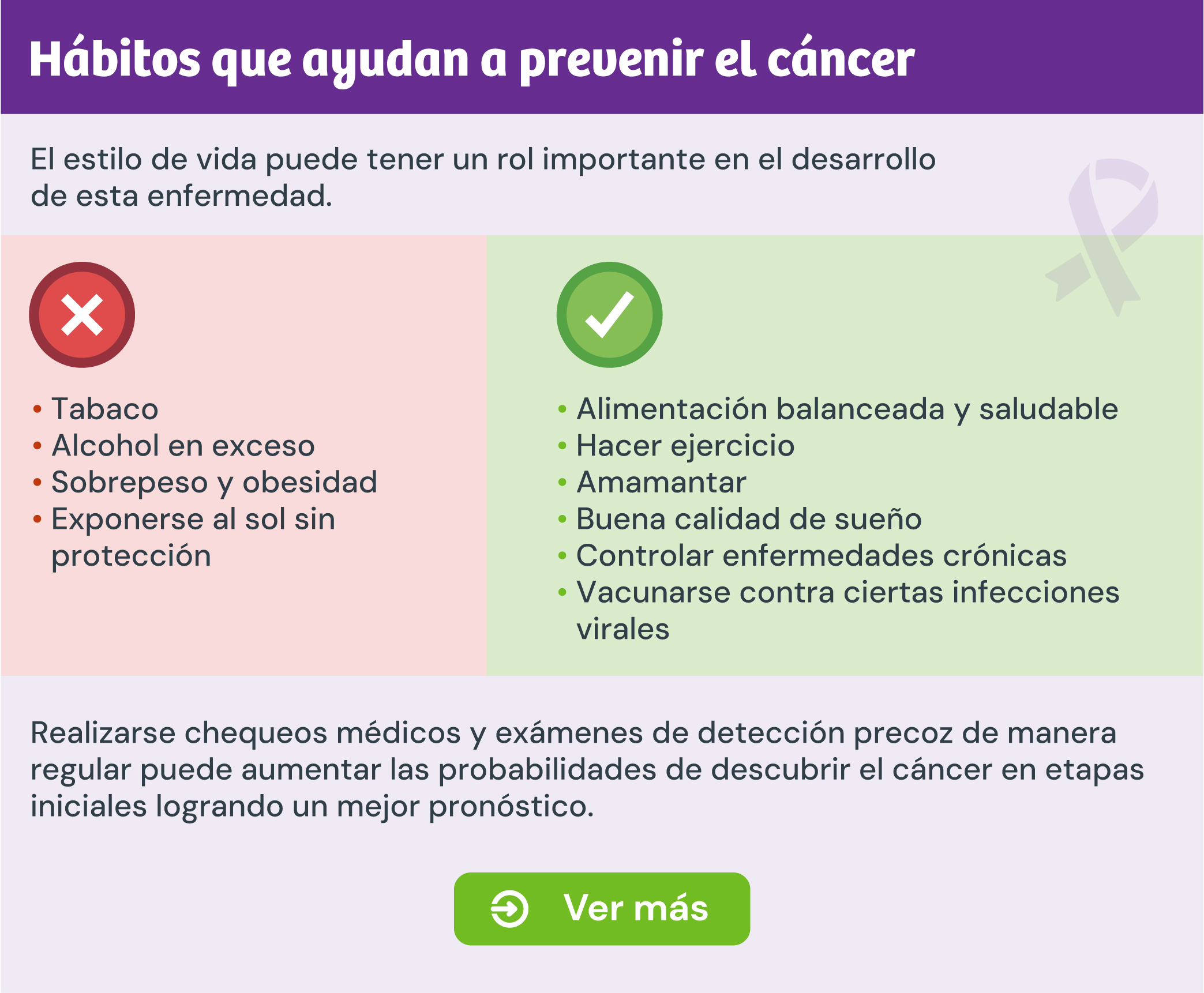 Hábitos que ayudan a prevenir el cáncer

El estilo de vida puede tener un rol importante en el desarrollo de esta enfermedad.

• Tabaco
• Alcohol en exceso
• Sobrepeso y obesidad
• Exponerse al sol sin protección

• Alimentación balanceada y saludable
• Hacer ejercicio
• Amamantar
• Buena calidad de sueño
• Controlar enfermedades crónicas
• Vacunarse contra ciertas infecciones virales

Realizarse chequeos médicos y exámenes de detección precoz de manera regular puede aumentar las probabilidades de descubrir el cáncer en etapas iniciales logrando un mejor pronóstico.

Ver más